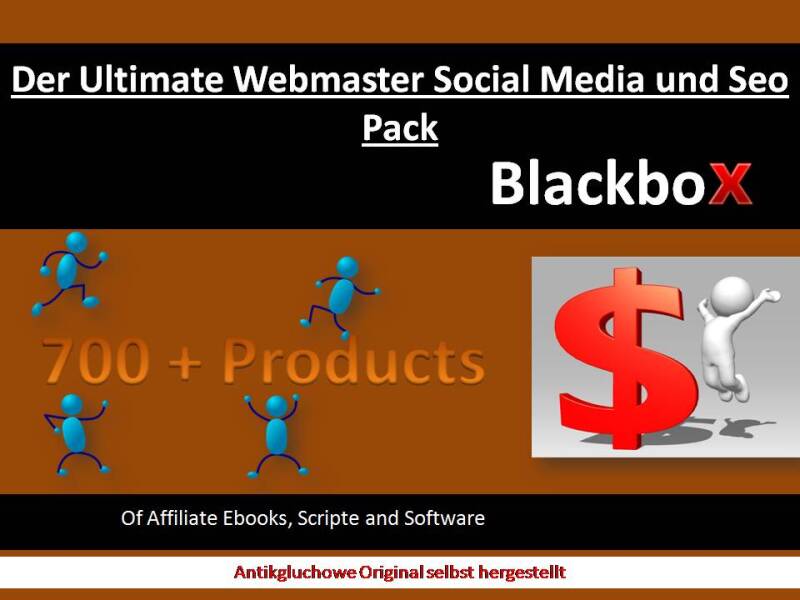 Der Ultimate Webmaster Social Media und Seo Pack

Blackbox

700 + Products

$

Of Affiliate Ebooks, Scripte and Software

Antikgluchowe Original selbst hergestellt